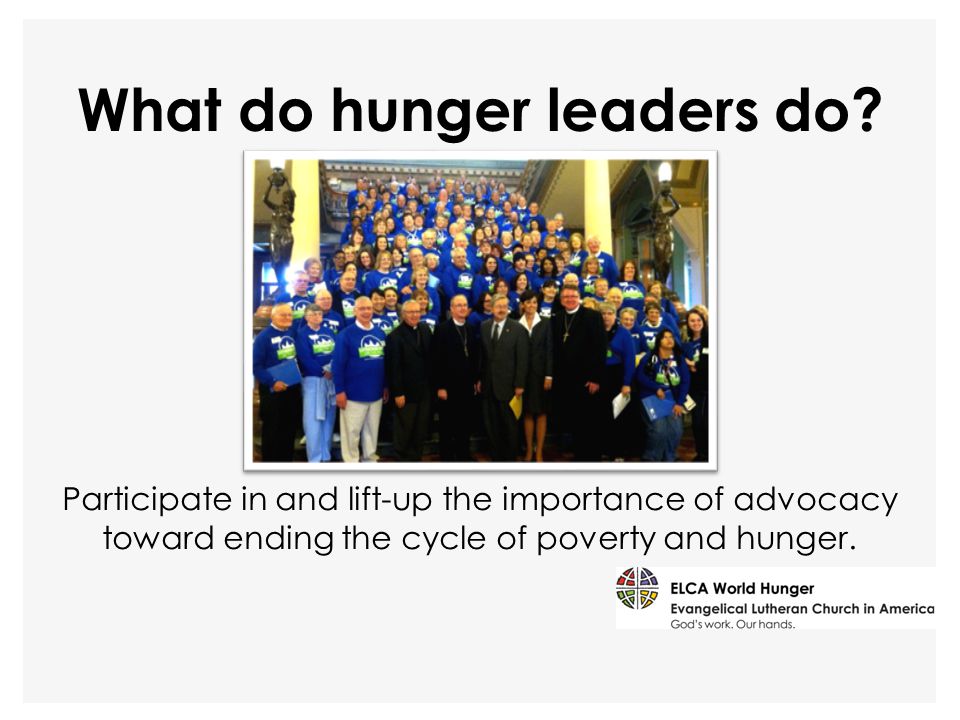 What do hunger leaders do?

Participate in and lift-up the importance of advocacy toward ending the cycle of poverty and hunger.

ELCA World Hunger
Evangelical Lutheran Church in America
God's work. Our hands.